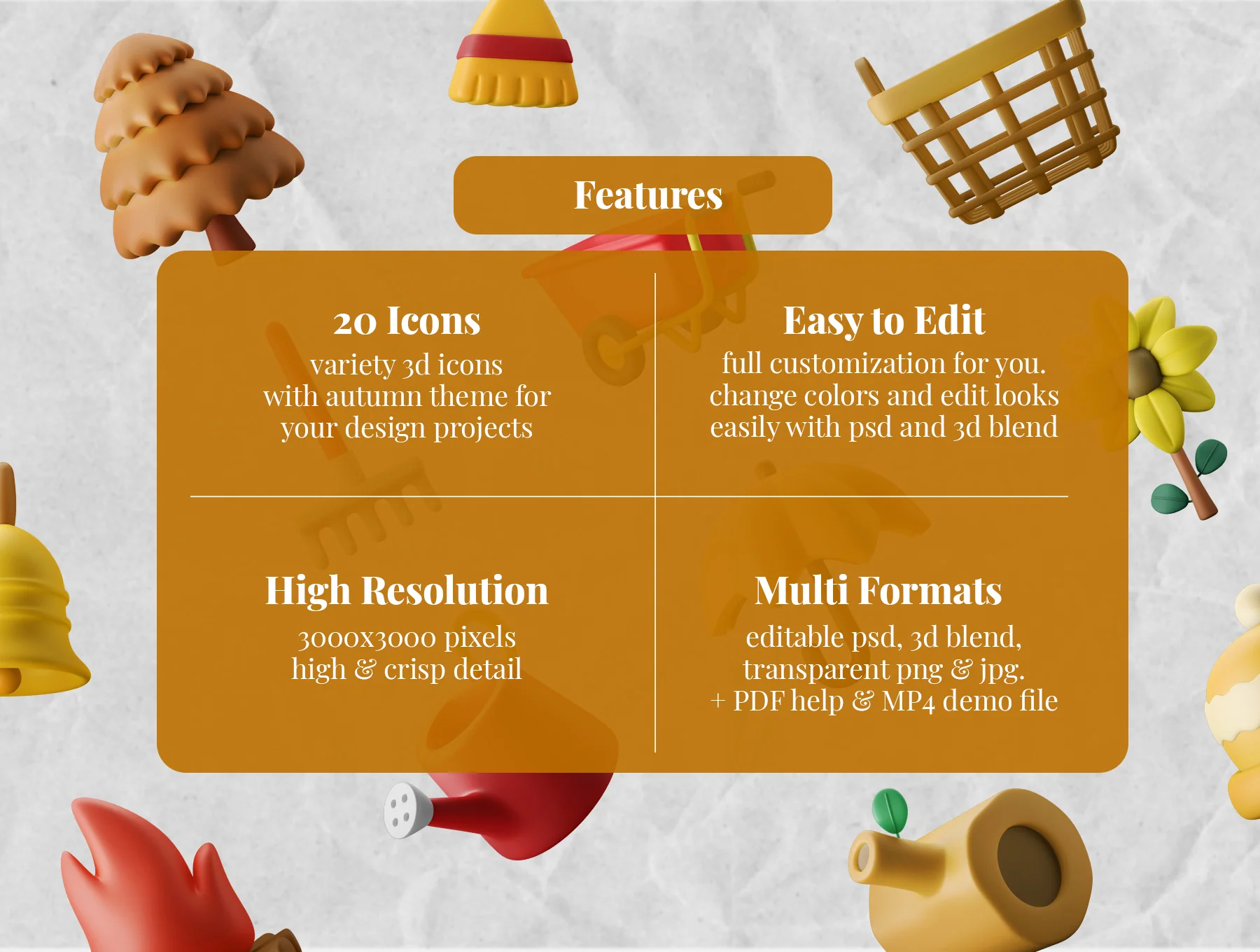 Features

20 Icons
variety 3d icons with autumn theme for your design projects

Easy to Edit
full customization for you. change colors and edit looks easily with psd and 3d blend

High Resolution
3000x3000 pixels high & crisp detail

Multi Formats
editable psd, 3d blend, transparent png & jpg. + PDF help & MP4 demo file